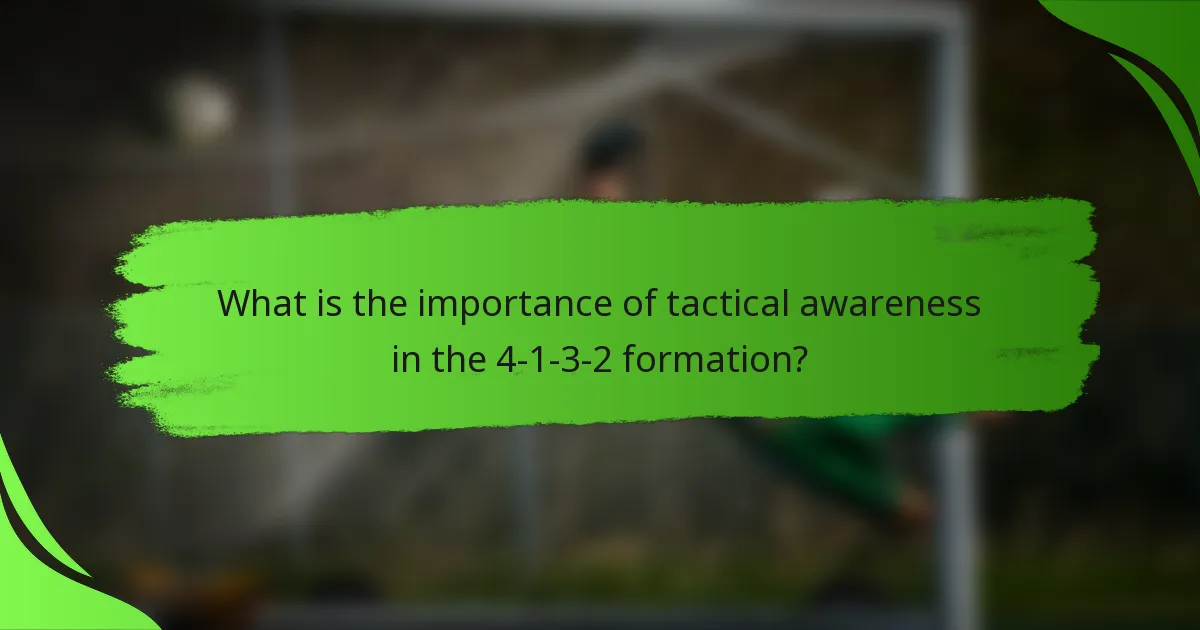 What is the importance of tactical awareness in the 4-1-3-2 formation?